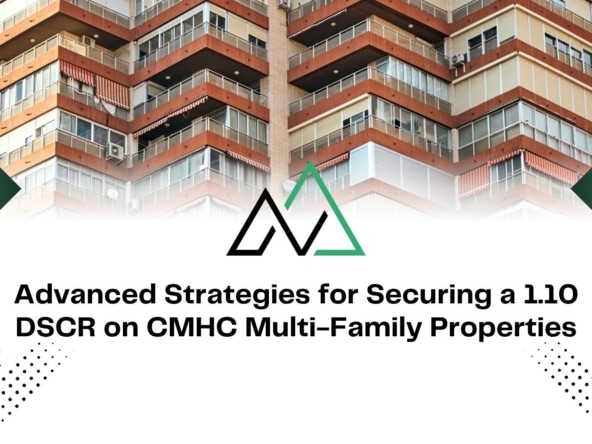 Advanced Strategies for Securing a 1.10 DSCR on CMHC Multi-Family Properties